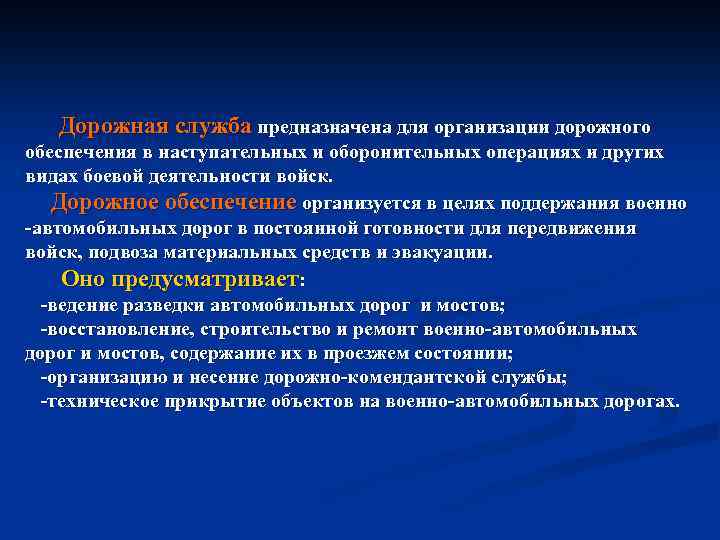 Дорожная служба предназначена для организации дорожного обеспечения в наступательных и оборонительных операциях и других видах боевой деятельности войск.

Дорожное обеспечение организуется в целях поддержания военно -автомобильных дорог в постоянной готовности для передвижения войск, подвоза материальных средств и эвакуации.

Оно предусматривает:

-ведение разведки автомобильных дорог и мостов;

-восстановление, строительство и ремонт военно-автомобильных дорог и мостов, содержание их в проезжем состоянии;

-организацию и несение дорожно-комендантской службы;

-техническое прикрытие объектов на военно-автомобильных дорогах.